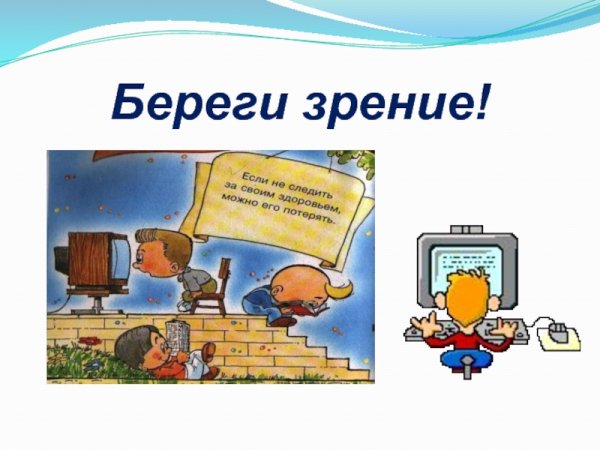 Береги зрение!

Если не следить за своим здоровьем, можно его потерять.